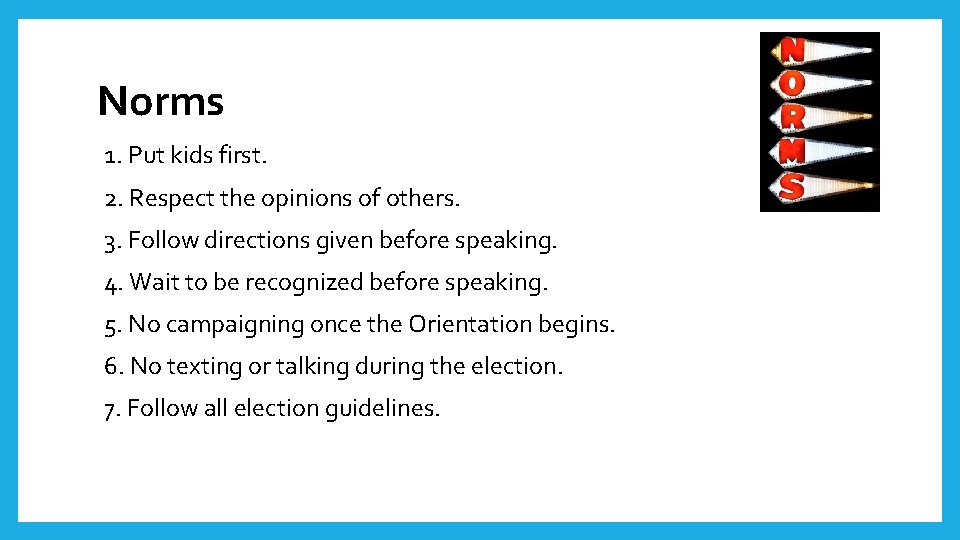 Norms

1. Put kids first.

2. Respect the opinions of others.

3. Follow directions given before speaking.

4. Wait to be recognized before speaking.

5. No campaigning once the Orientation begins.

6. No texting or talking during the election.

7. Follow all election guidelines.

N
O
R
M
S